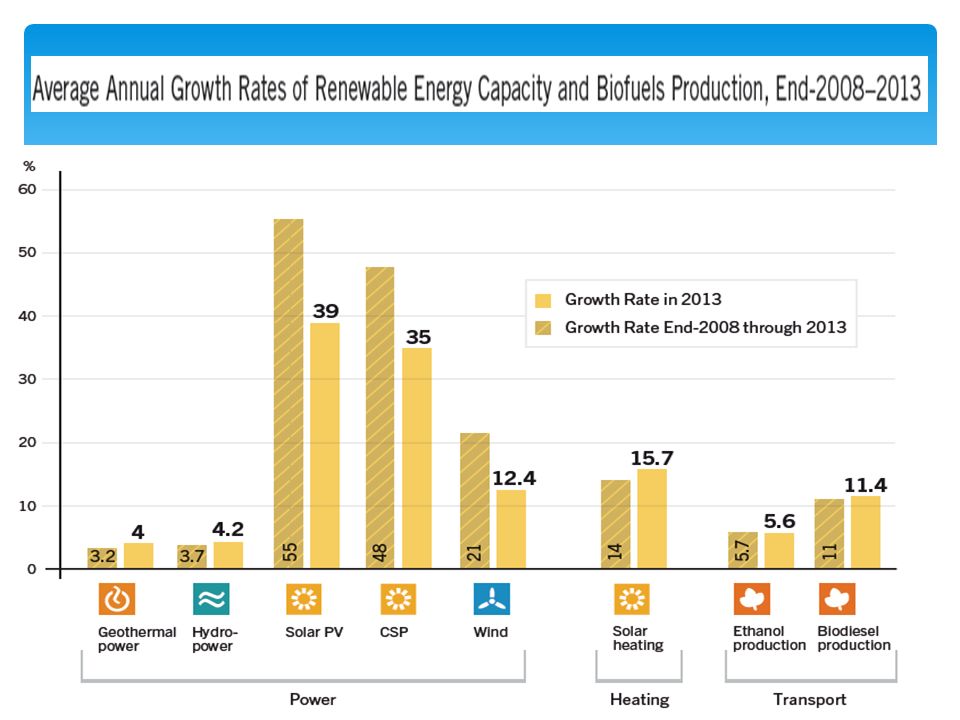 Average Annual Growth Rates of Renewable Energy Capacity and Biofuels Production, End-2008–2013

%
60
50
40
30
20
10
0

Growth Rate in 2013
Growth Rate End-2008 through 2013

3.2
4
3.7
4.2
55
39
48
35
21
12.4
14
15.7
5.7
5.6
11
11.4

Geothermal power
Hydro-power
Solar PV
CSP
Wind
Solar heating
Ethanol production
Biodiesel production

Power
Heating
Transport